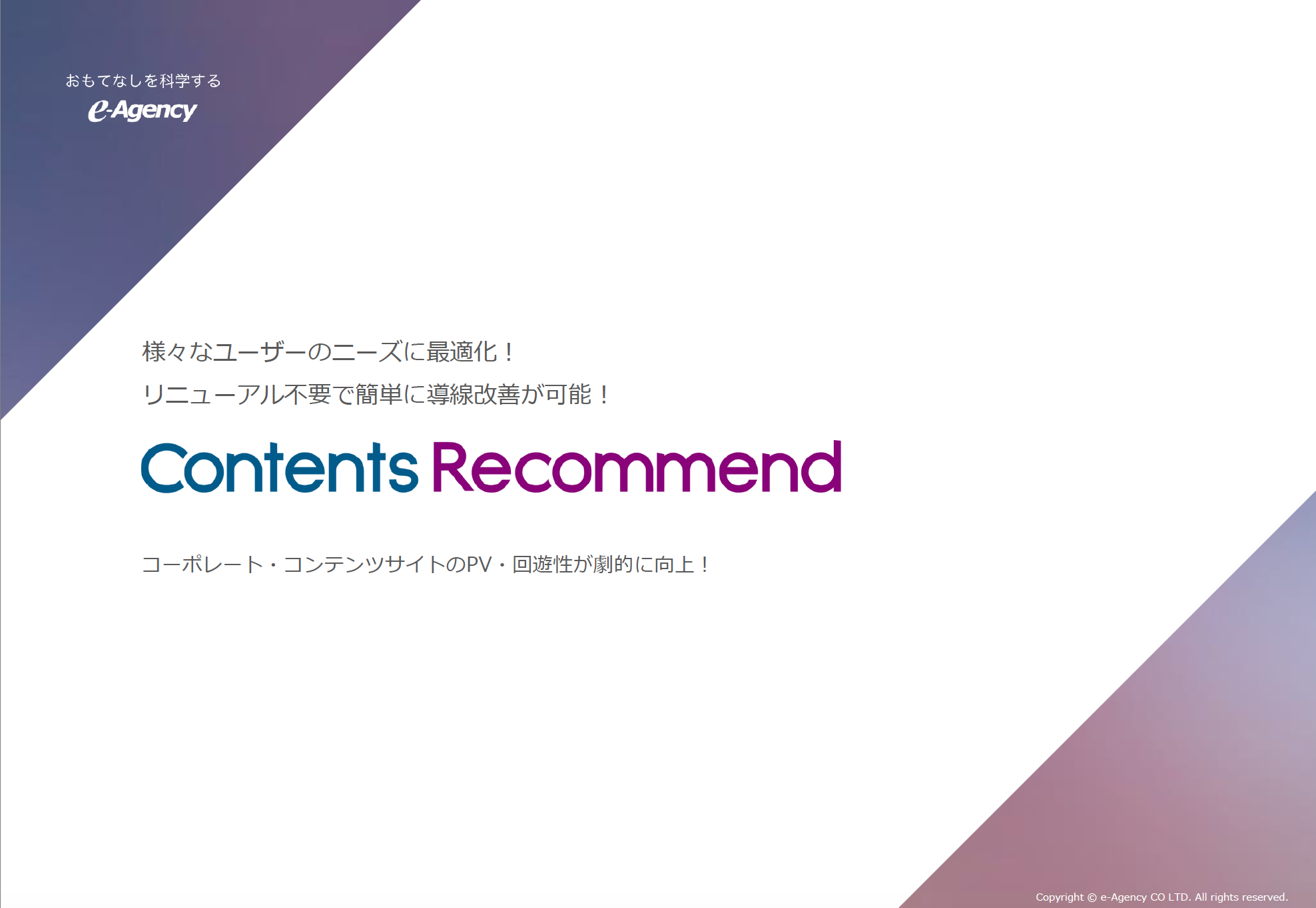 おもてなしを科学する
e-Agency

様々なユーザーのニーズに最適化！
リニューアル不要で簡単に導線改善が可能！

Contents Recommend

コーポレート・コンテンツサイトのPV・回遊性が劇的に向上！

Copyright © e-Agency CO LTD. All rights reserved.